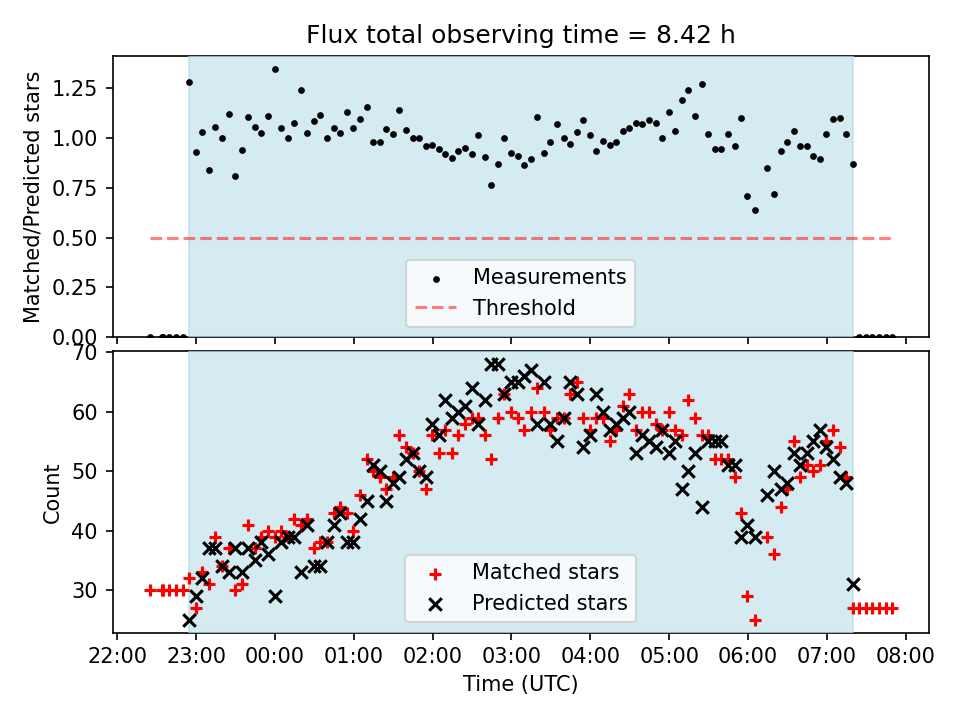 Flux total observing time = 8.42 h

Matched/Predicted stars

1.25
1.00
0.75
0.50
0.25
0.00

Measurements
Threshold

Count

70
60
50
40
30

Matched stars
Predicted stars

22:00 23:00 00:00 01:00 02:00 03:00 04:00 05:00 06:00 07:00 08:00

Time (UTC)